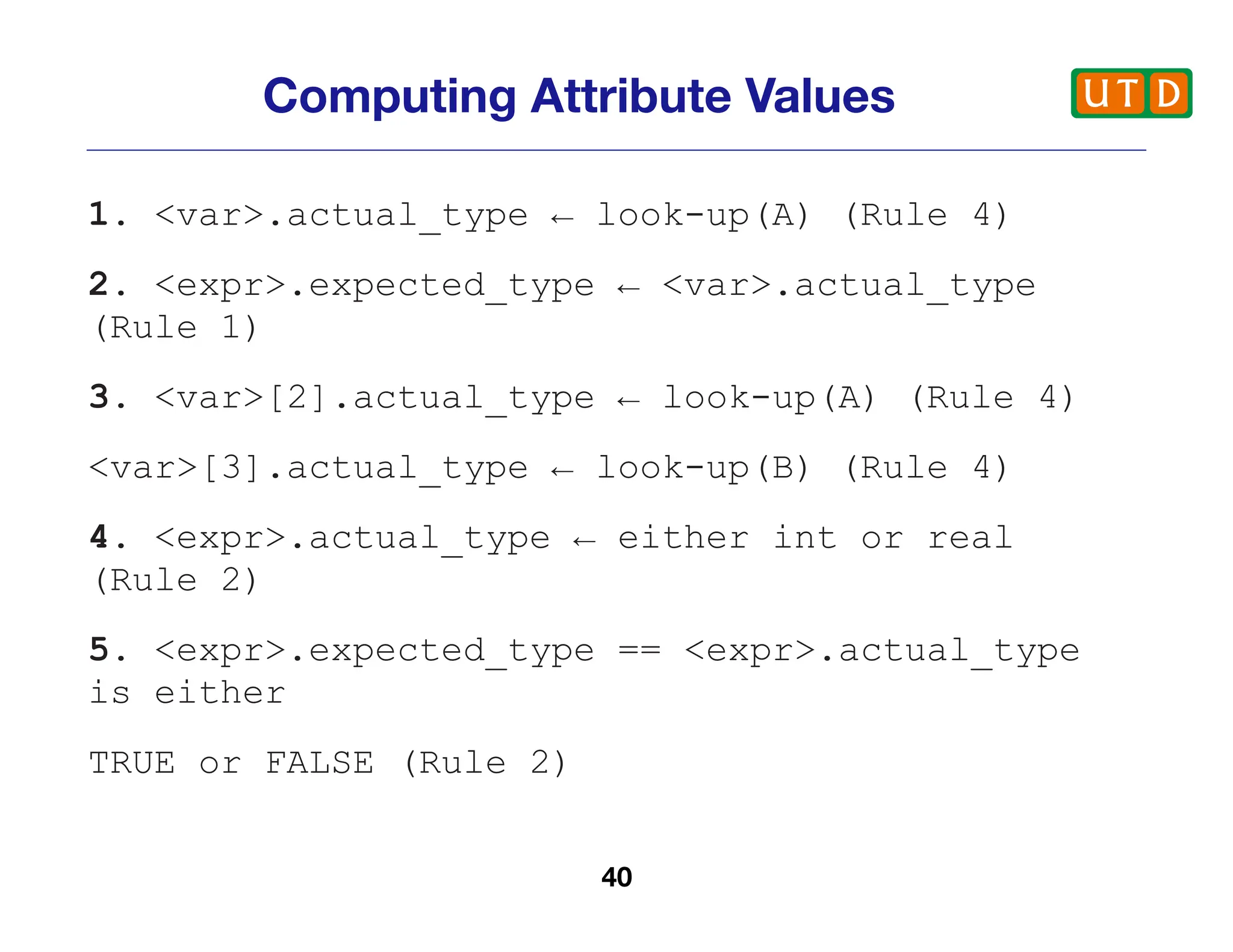 Computing Attribute Values

UTD

1. <var>.actual_type ← look-up(A) (Rule 4)

2. <expr>.expected_type ← <var>.actual_type (Rule 1)

3. <var>[2].actual_type ← look-up(A) (Rule 4)

<var>[3].actual_type ← look-up(B) (Rule 4)

4. <expr>.actual_type ← either int or real (Rule 2)

5. <expr>.expected_type == <expr>.actual_type is either

TRUE or FALSE (Rule 2)

40